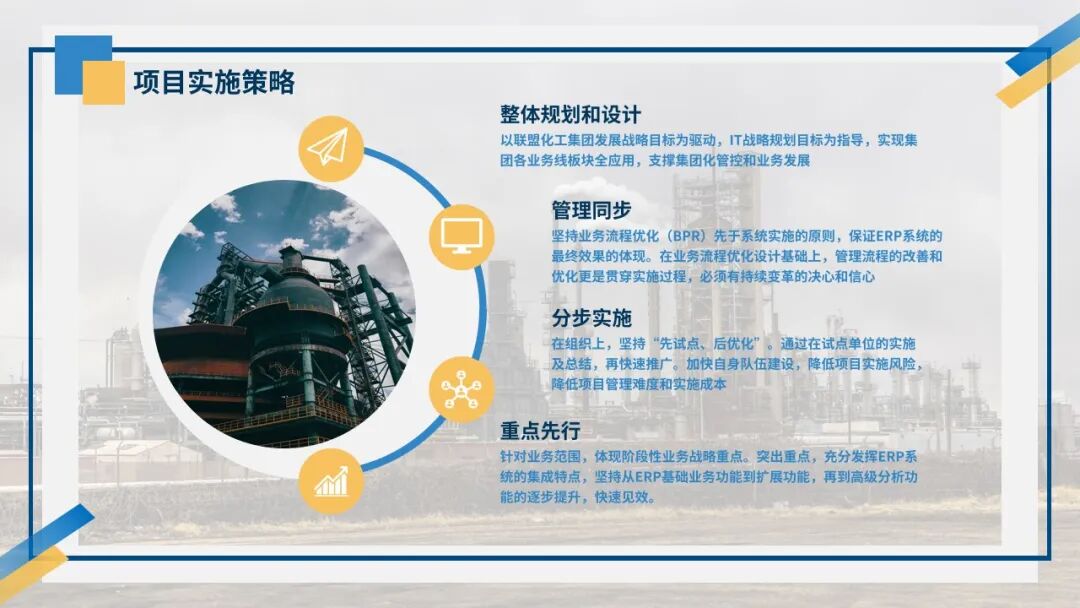 项目实施策略

整体规划和设计
以联盟化工集团发展战略目标为驱动，IT战略规划目标为指导，实现集团各业务线板块全应用，支撑集团化管控和业务发展

管理同步
坚持业务流程优化（BPR）先于系统实施的原则，保证ERP系统的最终效果的体现。在业务流程优化设计基础上，管理流程的改善和优化更是贯穿实施过程，必须有持续变革的决心和信心

分步实施
在组织上，坚持“先试点、后优化”。通过在试点单位的实施及总结，再快速推广。加快自身队伍建设，降低项目实施风险，降低项目管理难度和实施成本

重点先行
针对业务范围，体现阶段性业务战略重点。突出重点，充分发挥ERP系统的集成特点，坚持从ERP基础业务功能到扩展功能，再到高级分析功能的逐步提升，快速见效。